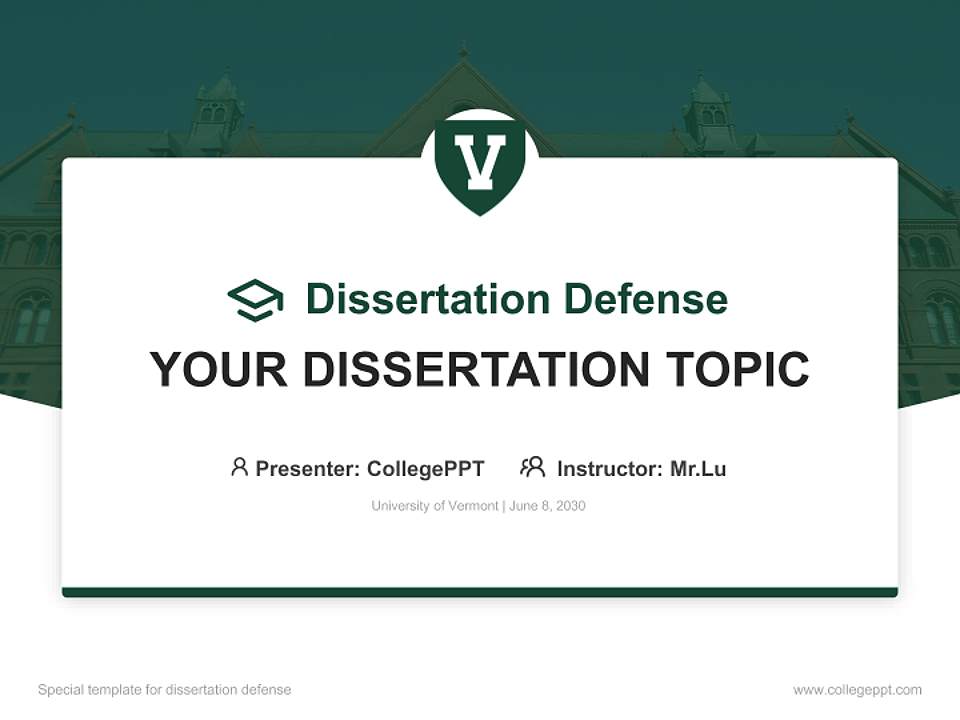 V

Dissertation Defense

YOUR DISSERTATION TOPIC

Presenter: CollegePPT Instructor: Mr.Lu

University of Vermont | June 8, 2030

Special template for dissertation defense

www.collegeppt.com